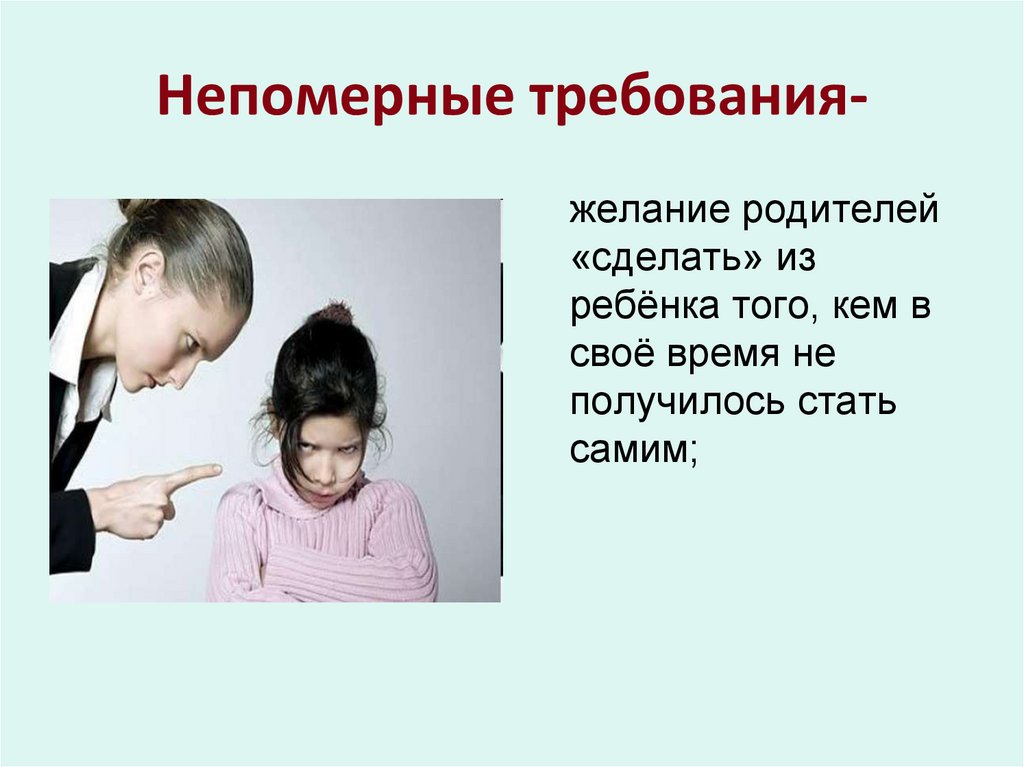 Непомерные требования-

желание родителей «сделать» из ребёнка того, кем в своё время не получилось стать самим;